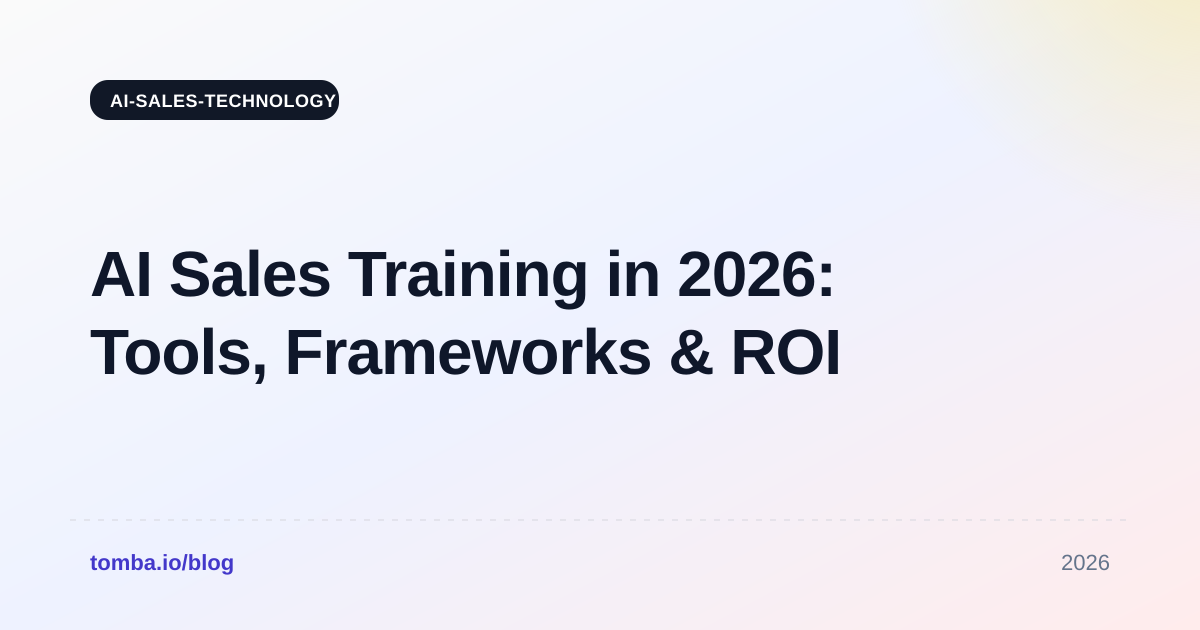 AI-SALES-TECHNOLOGY

AI Sales Training in 2026: Tools, Frameworks & ROI

tomba.io/blog

2026